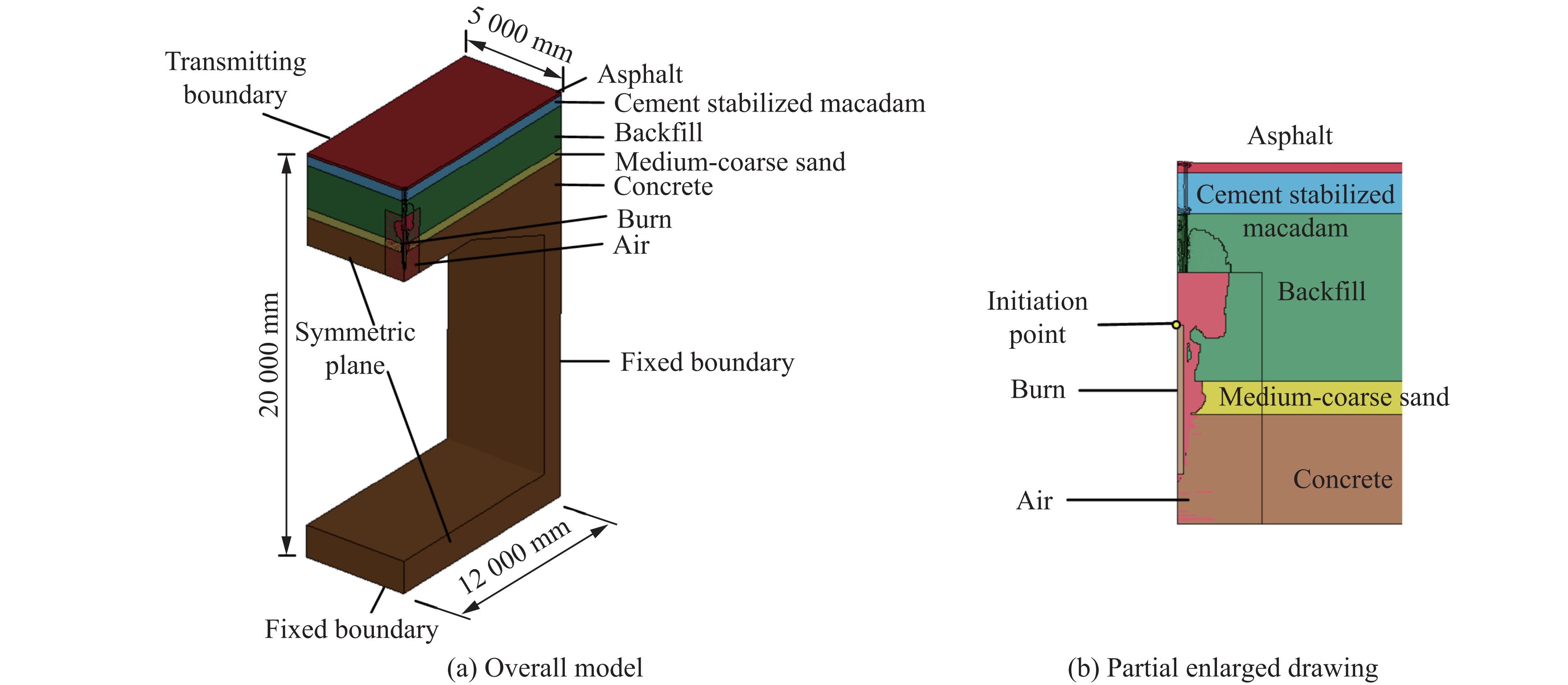 5 000 mm

Transmitting boundary

Asphalt

Cement stabilized macadam

Backfill

Medium-coarse sand

Concrete

Burn

Air

20 000 mm

Symmetric plane

Fixed boundary

12 000 mm

Fixed boundary

(a) Overall model

Asphalt

Cement stabilized macadam

Backfill

Initiation point

Burn

Medium-coarse sand

Concrete

Air

(b) Partial enlarged drawing